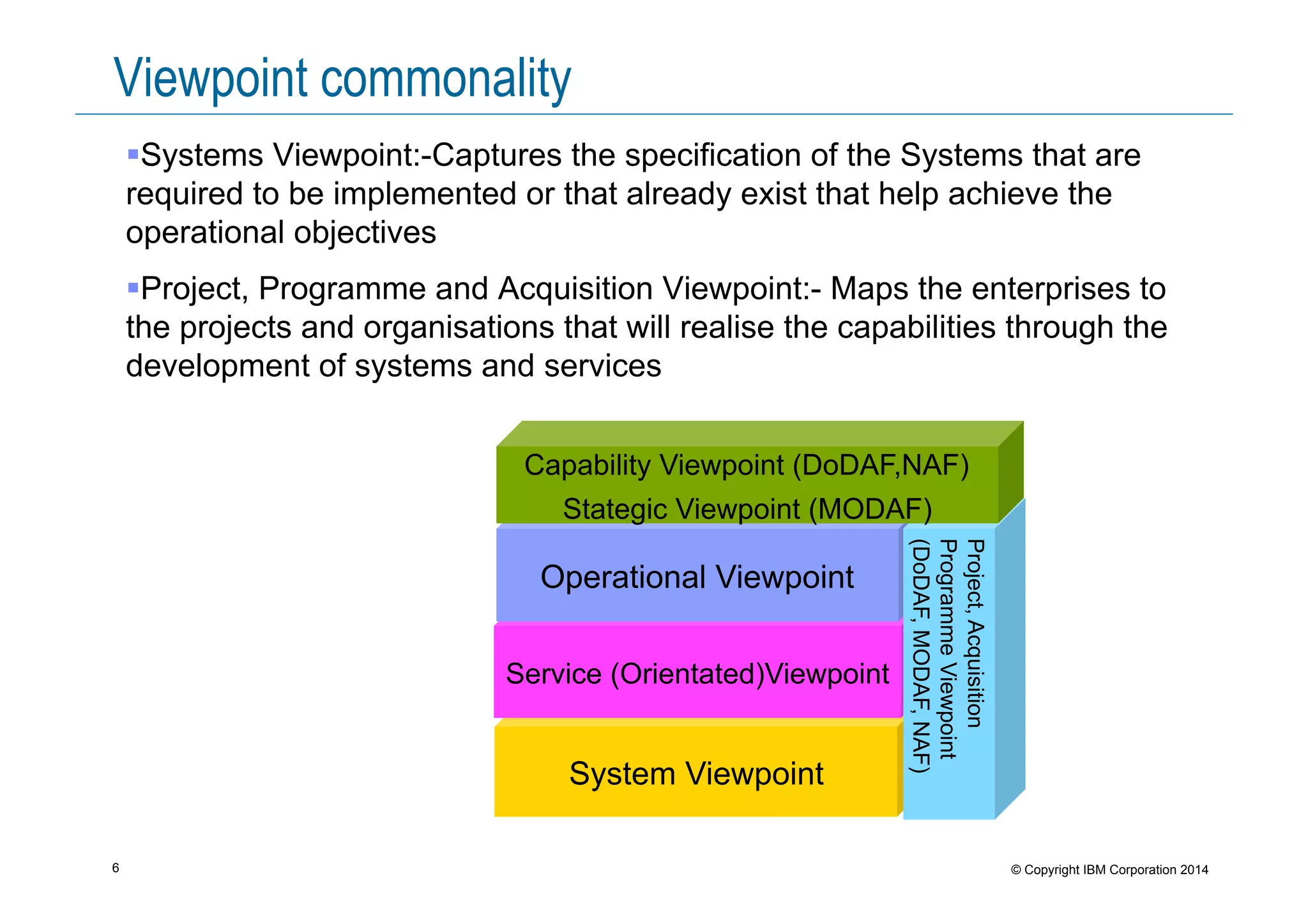 Viewpoint commonality

▪Systems Viewpoint:-Captures the specification of the Systems that are required to be implemented or that already exist that help achieve the operational objectives

▪Project, Programme and Acquisition Viewpoint:- Maps the enterprises to the projects and organisations that will realise the capabilities through the development of systems and services

Capability Viewpoint (DoDAF,NAF)
Stategic Viewpoint (MODAF)

Operational Viewpoint

Service (Orientated)Viewpoint

System Viewpoint

Project, Acquisition
Programme Viewpoint
(DoDAF, MODAF, NAF)

6

© Copyright IBM Corporation 2014